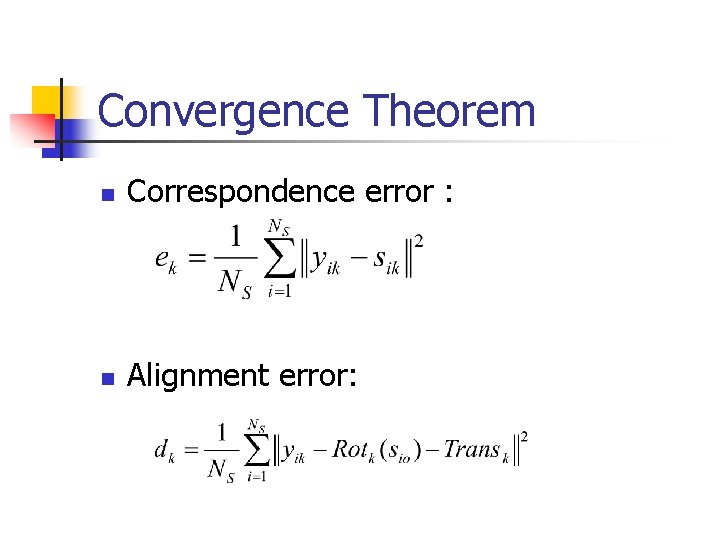 Convergence Theorem

Correspondence error :

$e_k = \frac{1}{N_S} \sum_{i=1}^{N_S} \left\| y_{ik} - s_{ik} \right\|^2$

Alignment error:

$d_k = \frac{1}{N_S} \sum_{i=1}^{N_S} \left\| y_{ik} - Rot_k(s_{io}) - Trans_k \right\|^2$